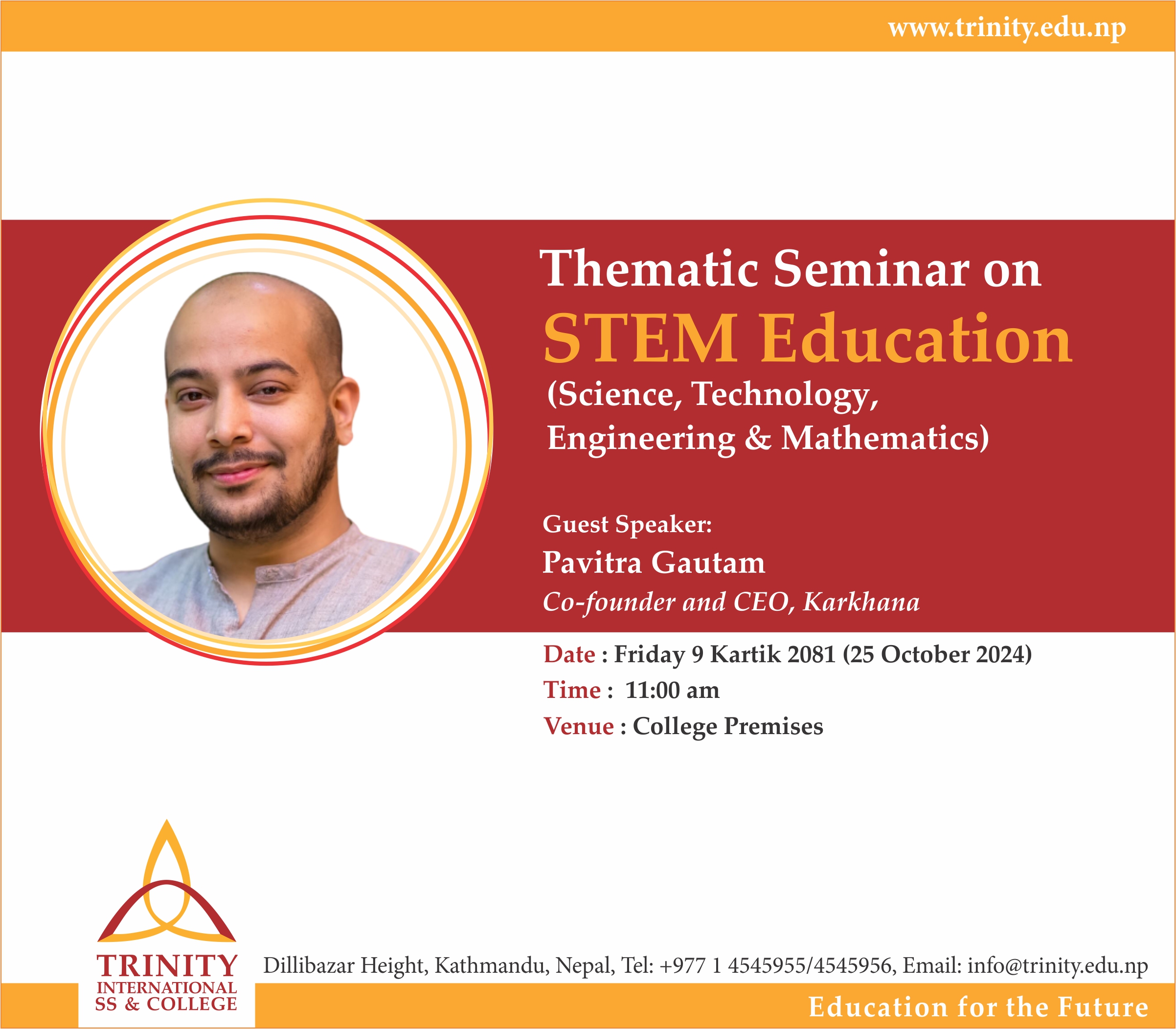 www.trinity.edu.np

Thematic Seminar on
STEM Education
(Science, Technology, Engineering & Mathematics)

Guest Speaker:
Pavitra Gautam
Co-founder and CEO, Karkhana

Date : Friday 9 Kartik 2081 (25 October 2024)
Time : 11:00 am
Venue : College Premises

TRINITY
INTERNATIONAL
SS & COLLEGE

Dillibazar Height, Kathmandu, Nepal, Tel: +977 1 4545955/4545956, Email: info@trinity.edu.np

Education for the Future